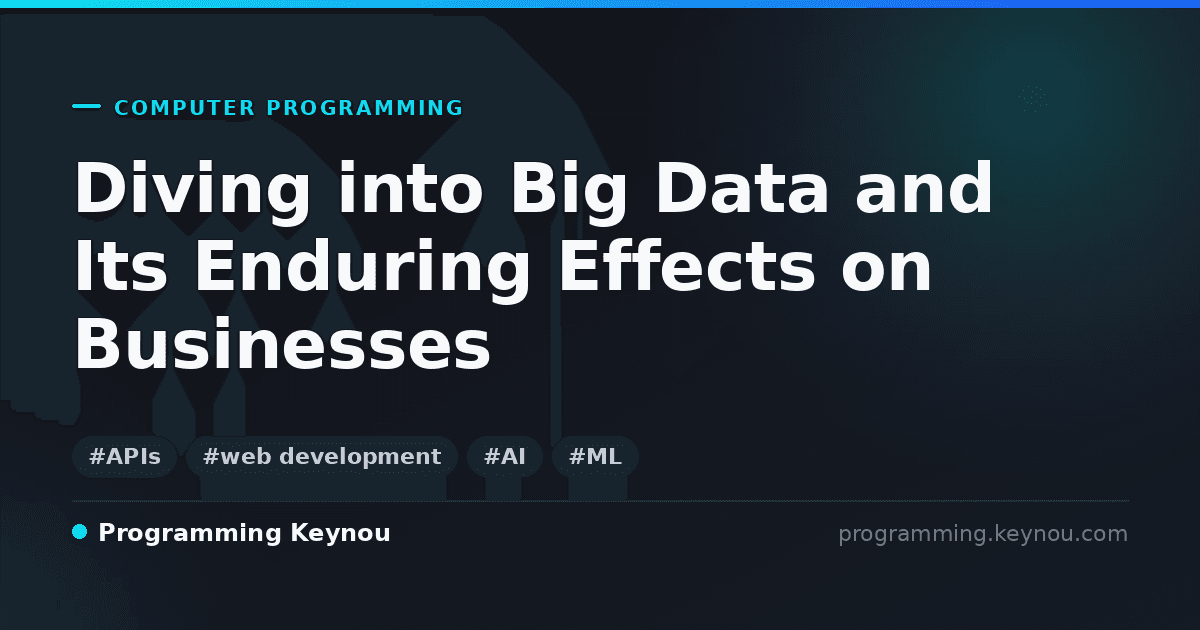 COMPUTER PROGRAMMING

Diving into Big Data and Its Enduring Effects on Businesses

#APIs #web development #AI #ML

Programming Keynou

programming.keynou.com